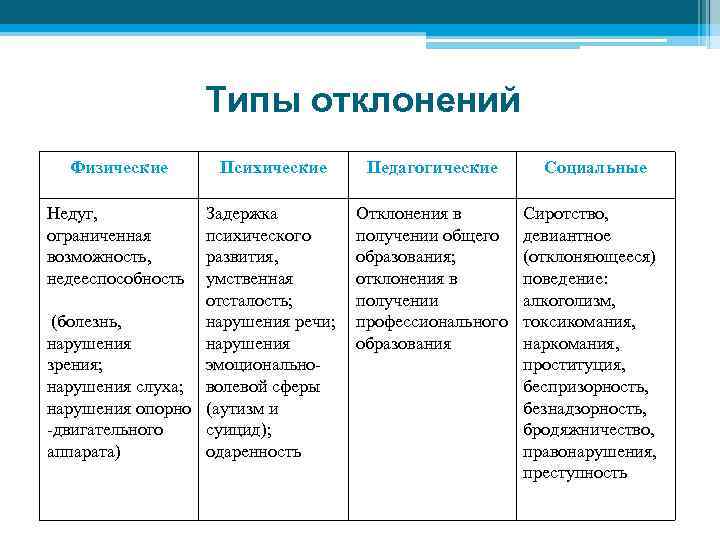 Типы отклонений

| Физические | Психические | Педагогические | Социальные |
|---|---|---|---|
| Недуг, ограниченная возможность, недееспособность (болезнь, нарушения зрения; нарушения слуха; нарушения опорно -двигательного аппарата) | Задержка психического развития, умственная отсталость; нарушения речи; нарушения эмоционально-волевой сферы (аутизм и суицид); одаренность | Отклонения в получении общего образования; отклонения в получении профессионального образования | Сиротство, девиантное (отклоняющееся) поведение: алкоголизм, токсикомания, наркомания, проституция, беспризорность, безнадзорность, бродяжничество, правонарушения, преступность |